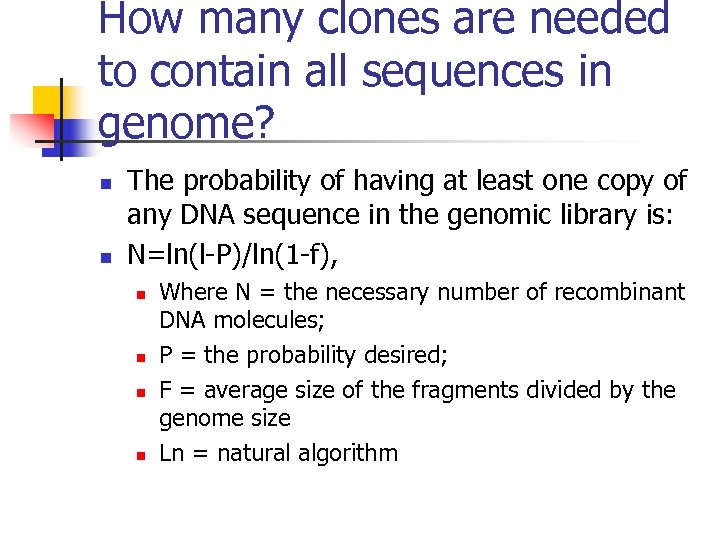 How many clones are needed to contain all sequences in genome?

- The probability of having at least one copy of any DNA sequence in the genomic library is:
- N=ln(l-P)/ln(1-f),
  - Where N = the necessary number of recombinant DNA molecules;
  - P = the probability desired;
  - F = average size of the fragments divided by the genome size
  - Ln = natural algorithm